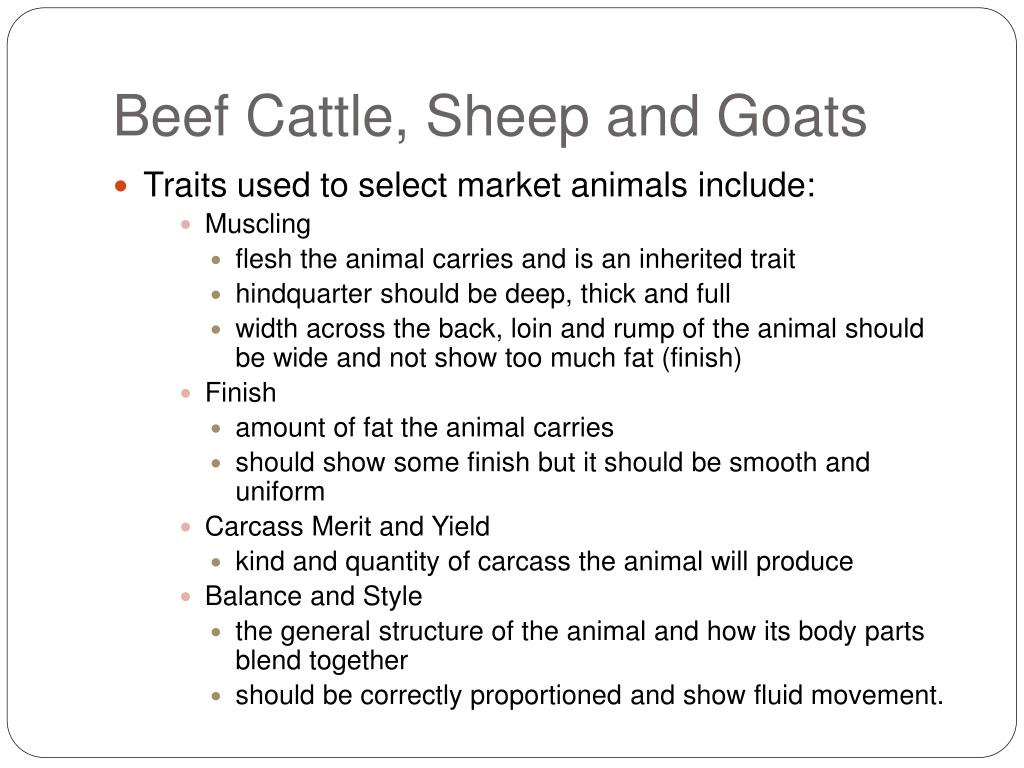 Beef Cattle, Sheep and Goats

- Traits used to select market animals include:
  - Muscling
    - flesh the animal carries and is an inherited trait
    - hindquarter should be deep, thick and full
    - width across the back, loin and rump of the animal should be wide and not show too much fat (finish)
  - Finish
    - amount of fat the animal carries
    - should show some finish but it should be smooth and uniform
  - Carcass Merit and Yield
    - kind and quantity of carcass the animal will produce
  - Balance and Style
    - the general structure of the animal and how its body parts blend together
    - should be correctly proportioned and show fluid movement.